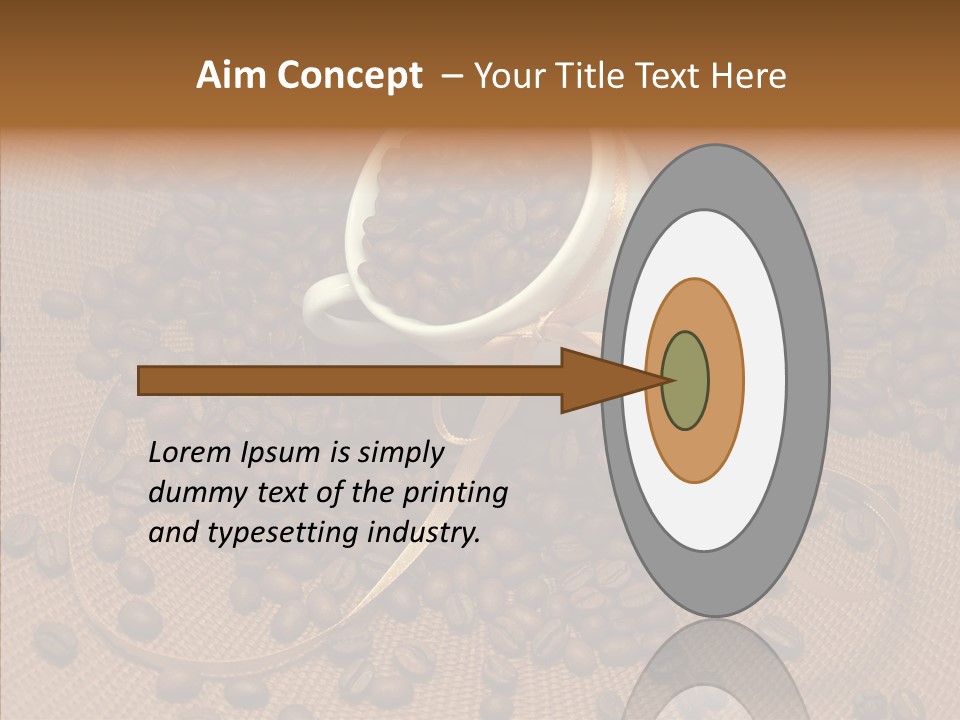 Aim Concept – Your Title Text Here

Lorem Ipsum is simply dummy text of the printing and typesetting industry.